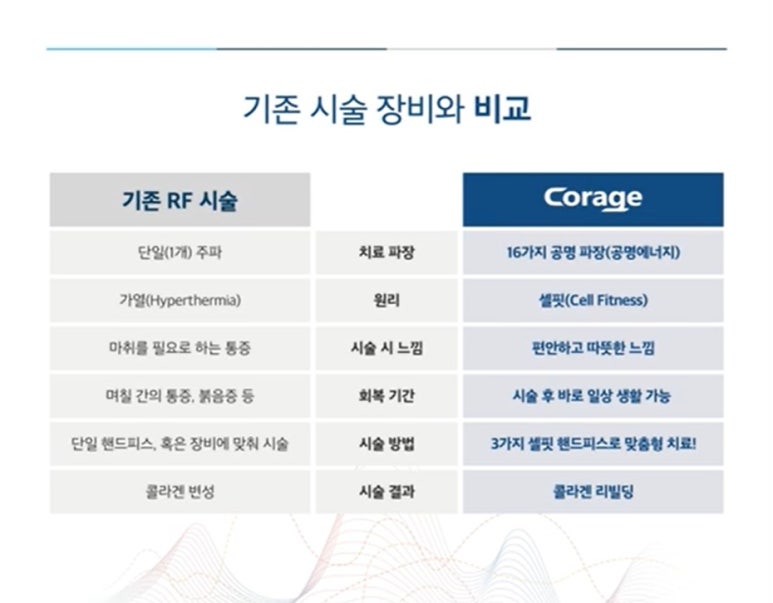 기존 시술 장비와 비교

| 기존 RF 시술 | | Corage |
|---|---|---|
| 단일(1개) 주파 | 치료 파장 | 16가지 공명 파장(공명에너지) |
| 가열(Hyperthermia) | 원리 | 셀핏(Cell Fitness) |
| 마취를 필요로 하는 통증 | 시술 시 느낌 | 편안하고 따뜻한 느낌 |
| 며칠 간의 통증, 붉음증 등 | 회복 기간 | 시술 후 바로 일상 생활 가능 |
| 단일 핸드피스, 혹은 장비에 맞춰 시술 | 시술 방법 | 3가지 셀핏 핸드피스로 맞춤형 치료! |
| 콜라겐 변성 | 시술 결과 | 콜라겐 리빌딩 |